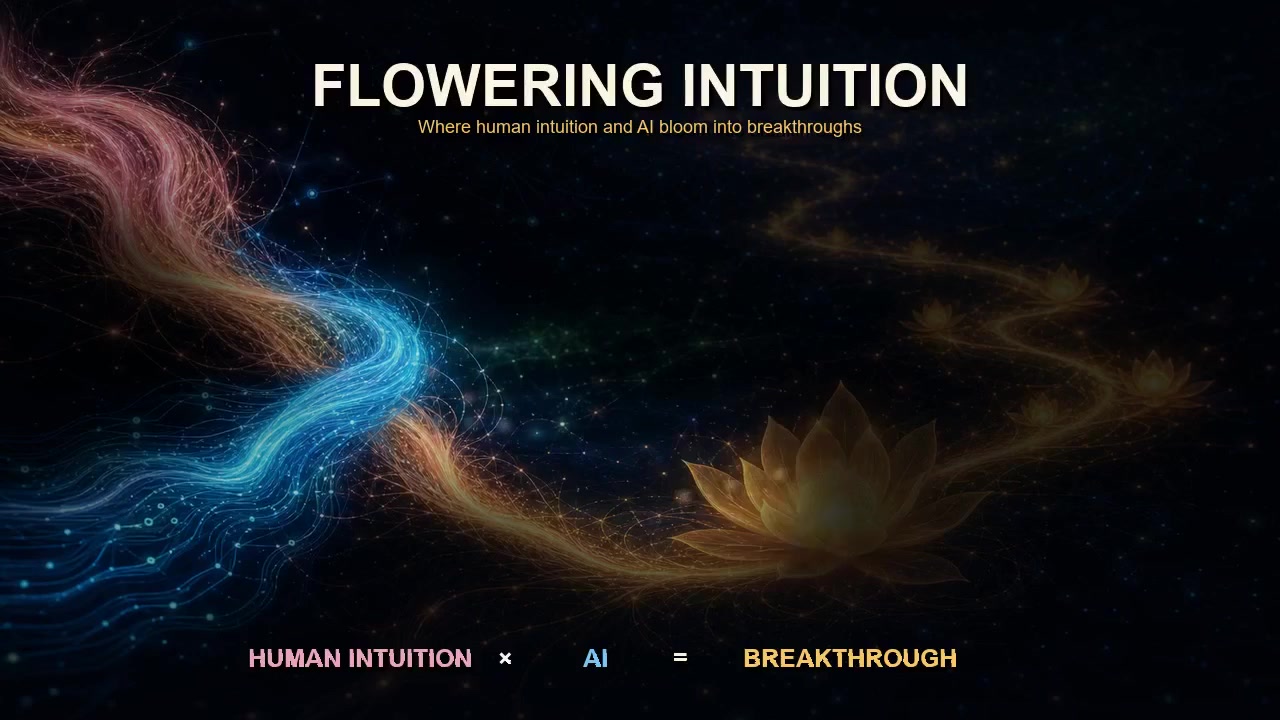 FLOWERING INTUITION

Where human intuition and AI bloom into breakthroughs

HUMAN INTUITION × AI = BREAKTHROUGH